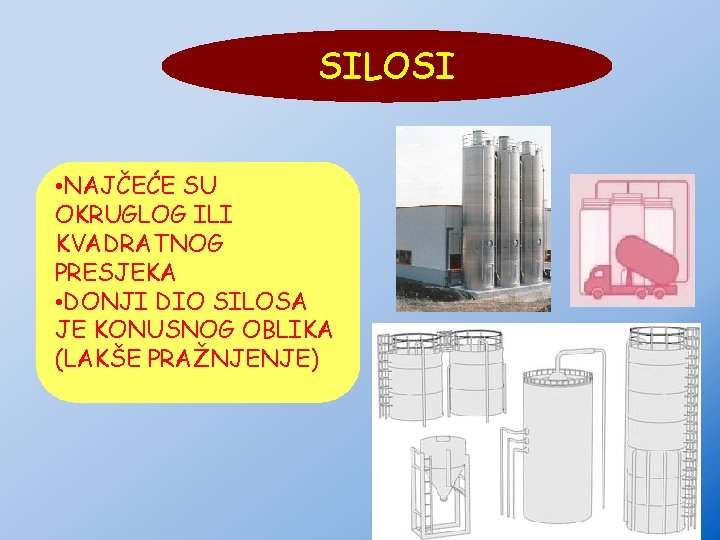 SILOSI

•NAJČEĆE SU OKRUGLOG ILI KVADRATNOG PRESJEKA
•DONJI DIO SILOSA JE KONUSNOG OBLIKA (LAKŠE PRAŽNJENJE)